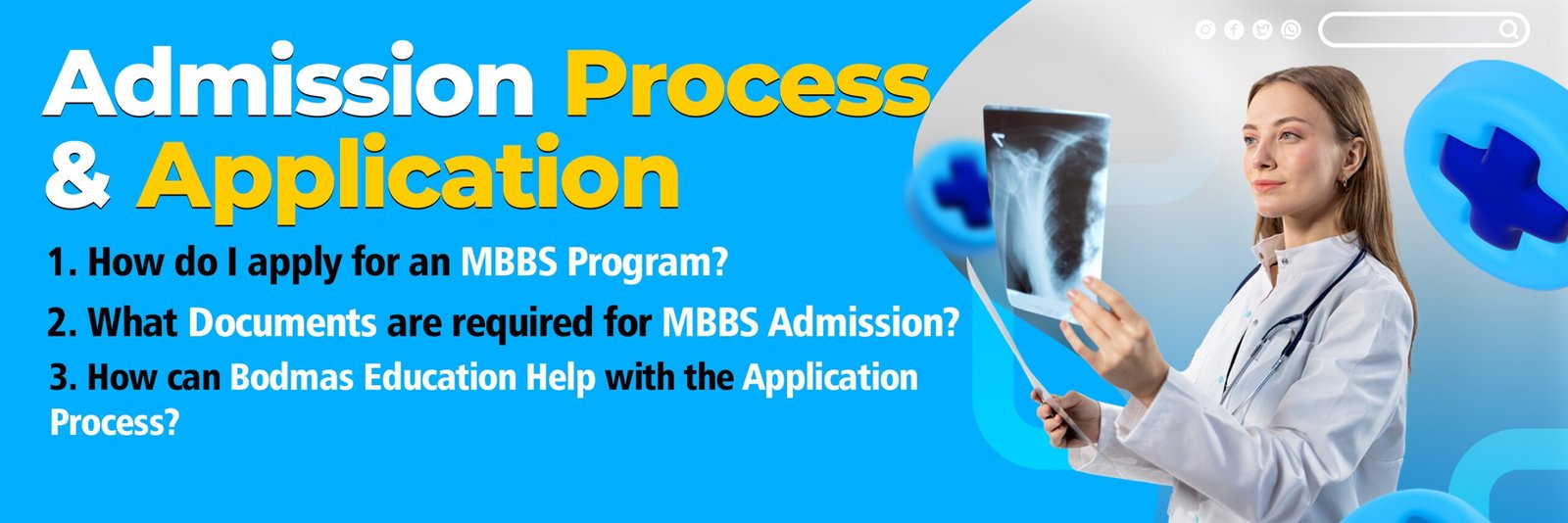 Admission Process & Application

1. How do I apply for an MBBS Program?

2. What Documents are required for MBBS Admission?

3. How can Bodmas Education Help with the Application Process?